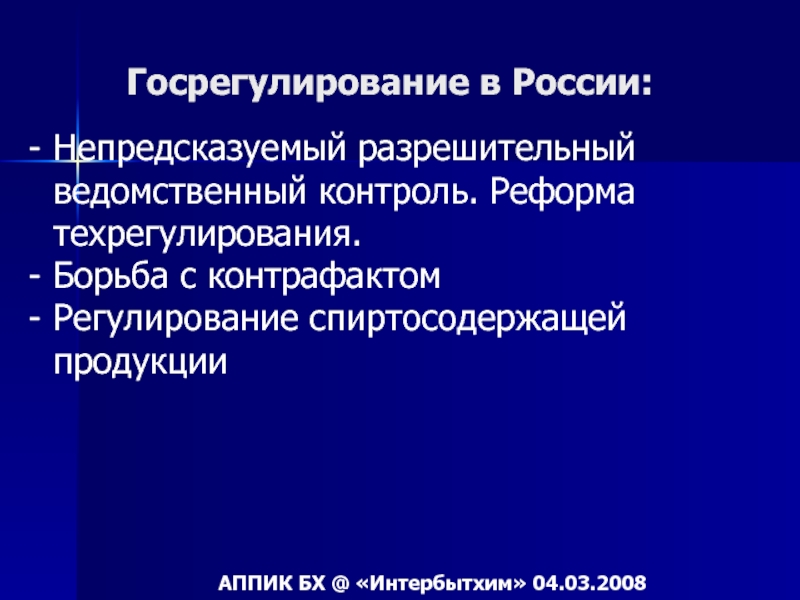 Госрегулирование в России:

- Непредсказуемый разрешительный ведомственный контроль. Реформа техрегулирования.
- Борьба с контрафактом
- Регулирование спиртосодержащей продукции

АППИК БХ @ «Интербытхим» 04.03.2008